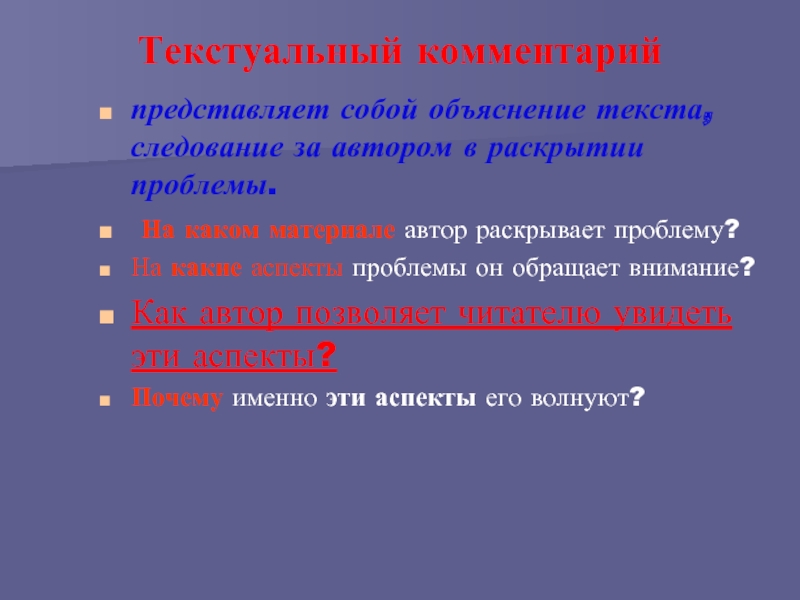 Текстуальный комментарий

представляет собой объяснение текста, следование за автором в раскрытии проблемы.

На каком материале автор раскрывает проблему?

На какие аспекты проблемы он обращает внимание?

Как автор позволяет читателю увидеть эти аспекты?

Почему именно эти аспекты его волнуют?